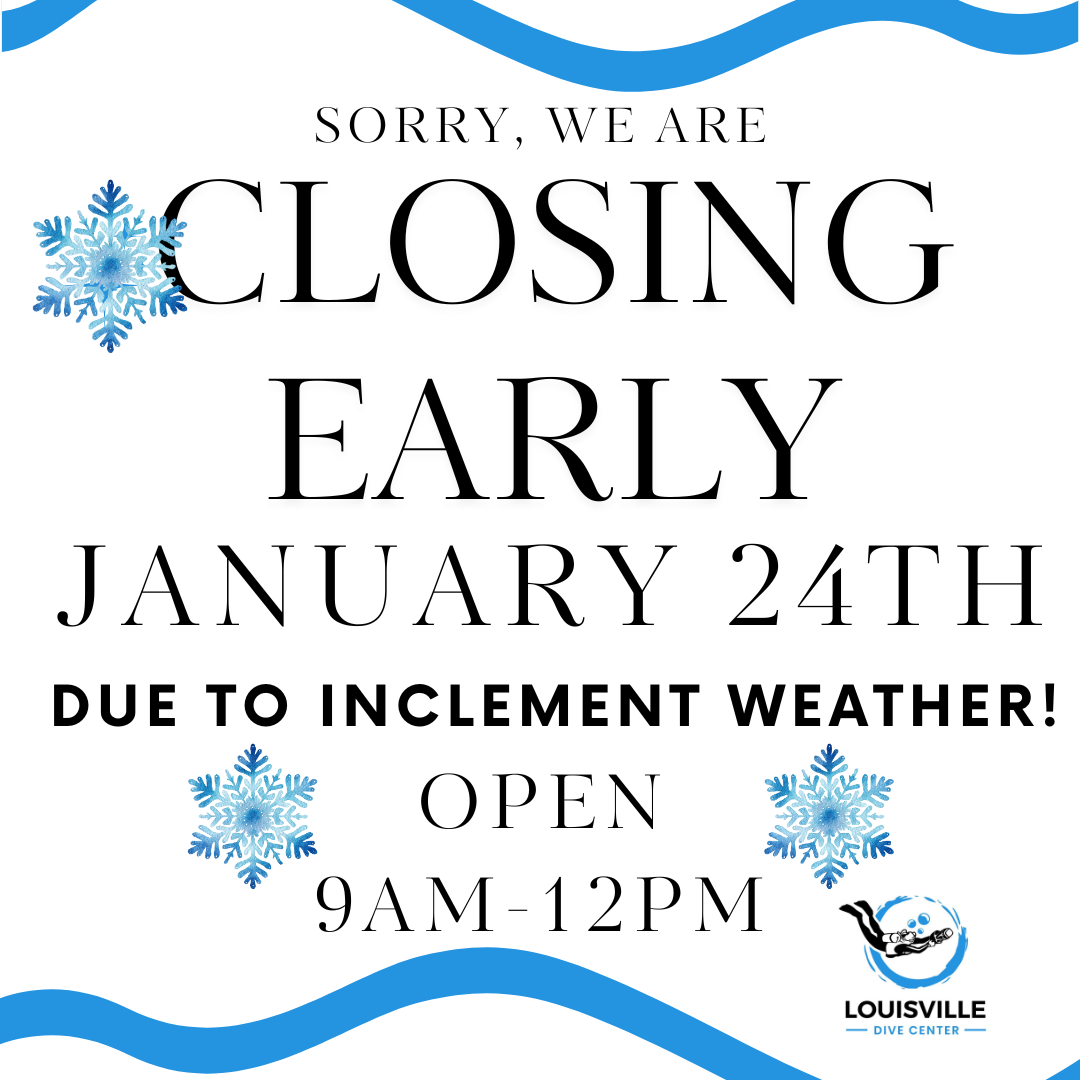 SORRY, WE ARE
CLOSING
EARLY
JANUARY 24TH
DUE TO INCLEMENT WEATHER!
OPEN
9AM-12PM

LOUISVILLE
DIVE CENTER